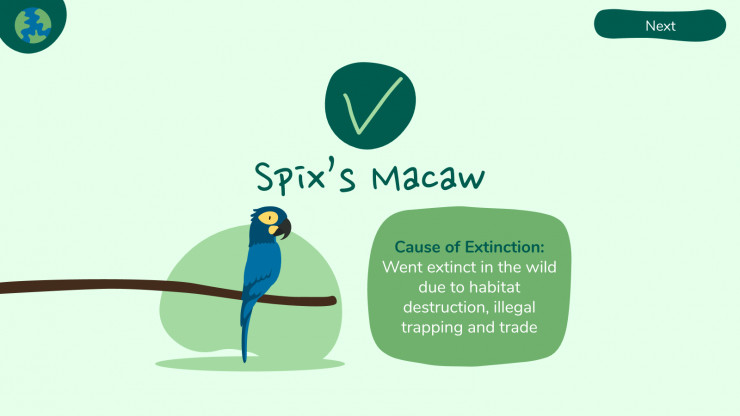 Next

Spix's Macaw

Cause of Extinction:
Went extinct in the wild due to habitat destruction, illegal trapping and trade